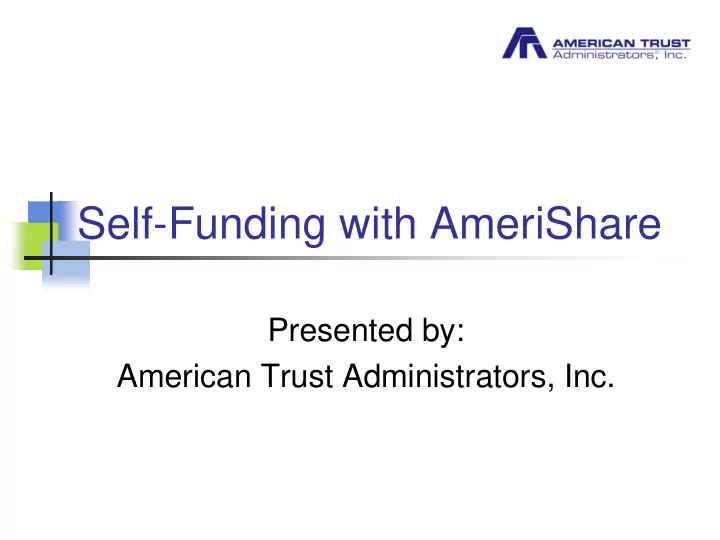 AMERICAN TRUST
Administrators, Inc.

Self-Funding with AmeriShare

Presented by:
American Trust Administrators, Inc.